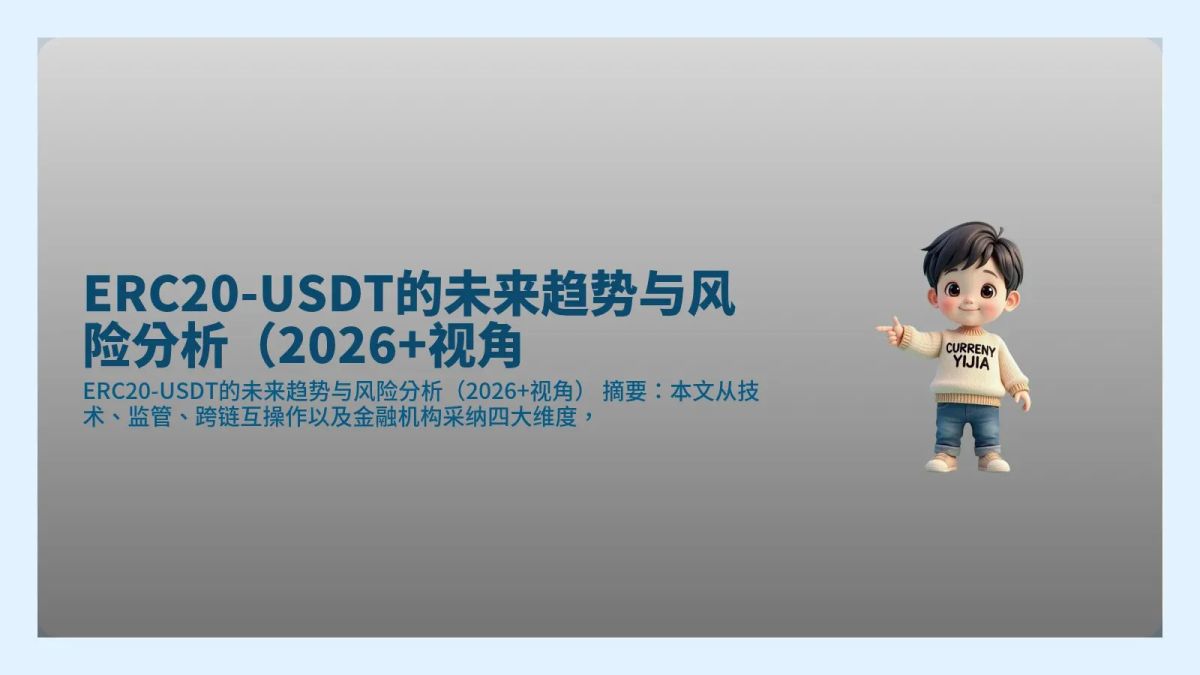 ERC20-USDT的未来趋势与风险分析（2026+视角

ERC20-USDT的未来趋势与风险分析（2026+视角） 摘要：本文从技术、监管、跨链互操作以及金融机构采纳四大维度，

CURRENY
YIJIA